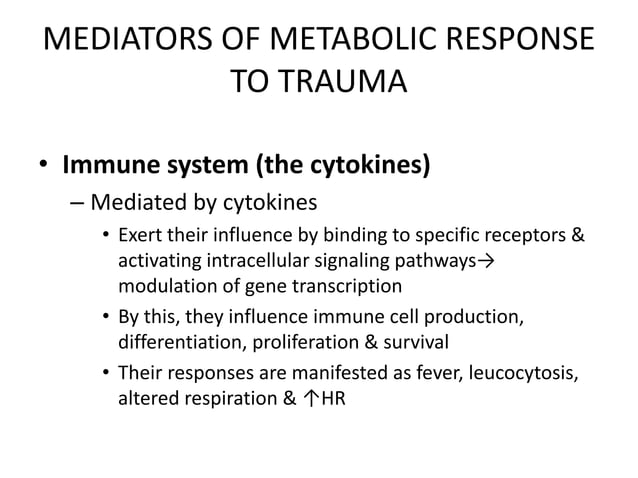 MEDIATORS OF METABOLIC RESPONSE TO TRAUMA

• **Immune system (the cytokines)**
 – Mediated by cytokines
 • Exert their influence by binding to specific receptors & activating intracellular signaling pathways→ modulation of gene transcription
 • By this, they influence immune cell production, differentiation, proliferation & survival
 • Their responses are manifested as fever, leucocytosis, altered respiration & ↑HR